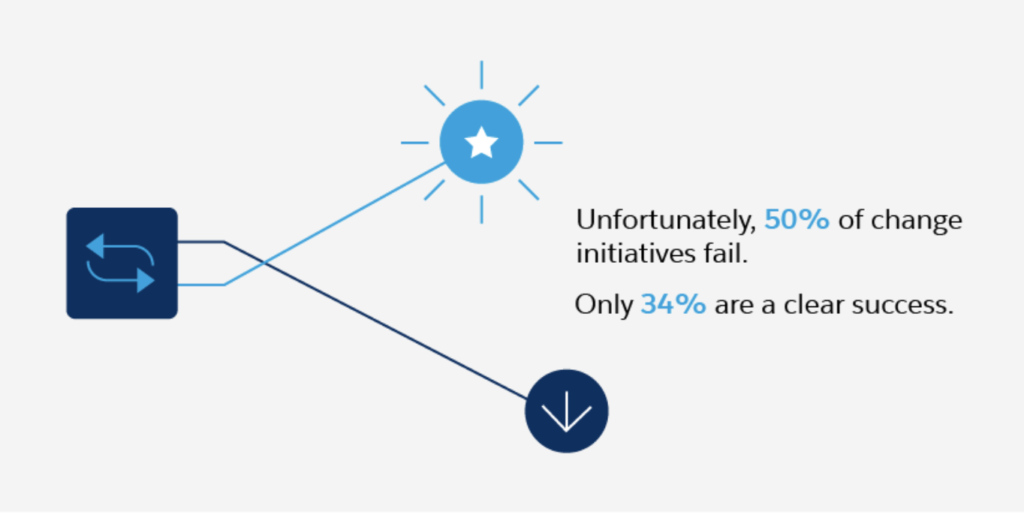 Unfortunately, 50% of change initiatives fail.

Only 34% are a clear success.